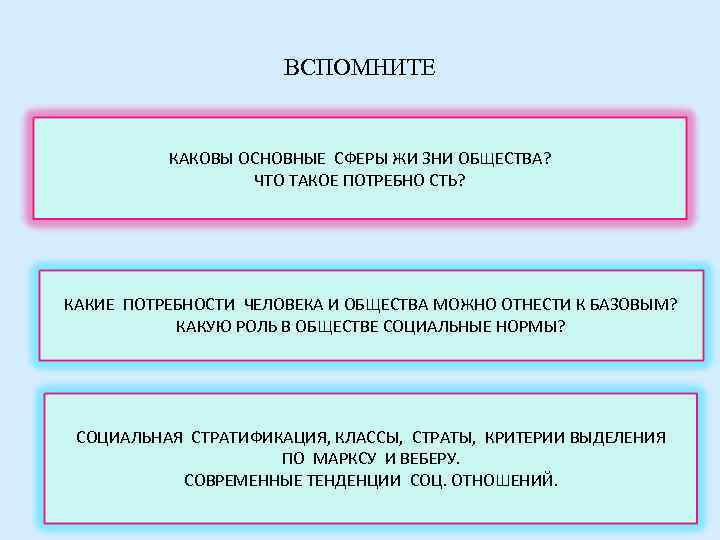 ВСПОМНИТЕ

КАКОВЫ ОСНОВНЫЕ СФЕРЫ ЖИ ЗНИ ОБЩЕСТВА?
ЧТО ТАКОЕ ПОТРЕБНО СТЬ?

КАКИЕ ПОТРЕБНОСТИ ЧЕЛОВЕКА И ОБЩЕСТВА МОЖНО ОТНЕСТИ К БАЗОВЫМ?
КАКУЮ РОЛЬ В ОБЩЕСТВЕ СОЦИАЛЬНЫЕ НОРМЫ?

СОЦИАЛЬНАЯ СТРАТИФИКАЦИЯ, КЛАССЫ, СТРАТЫ, КРИТЕРИИ ВЫДЕЛЕНИЯ ПО МАРКСУ И ВЕБЕРУ.
СОВРЕМЕННЫЕ ТЕНДЕНЦИИ СОЦ. ОТНОШЕНИЙ.